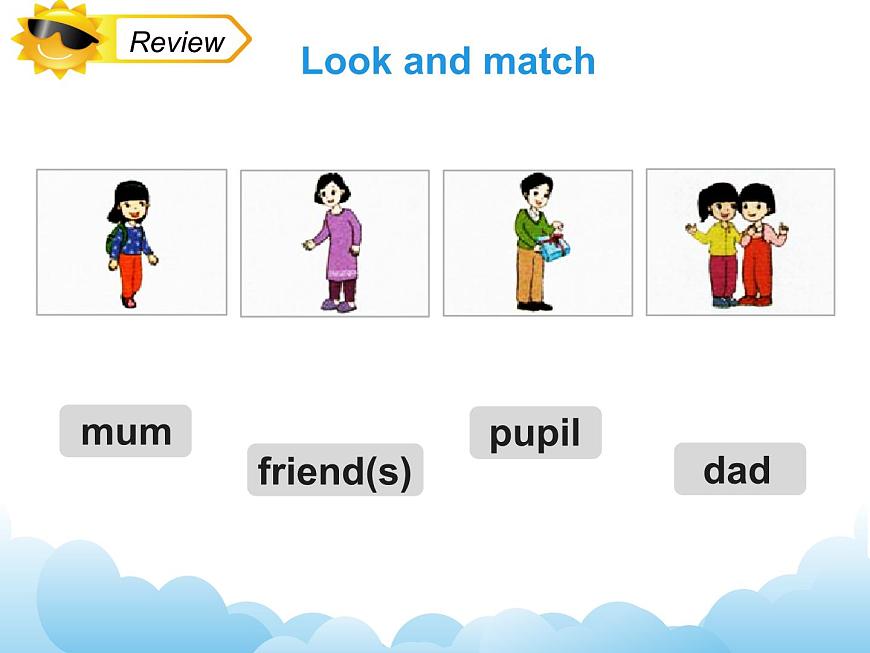 Review

Look and match

mum

friend(s)

pupil

dad